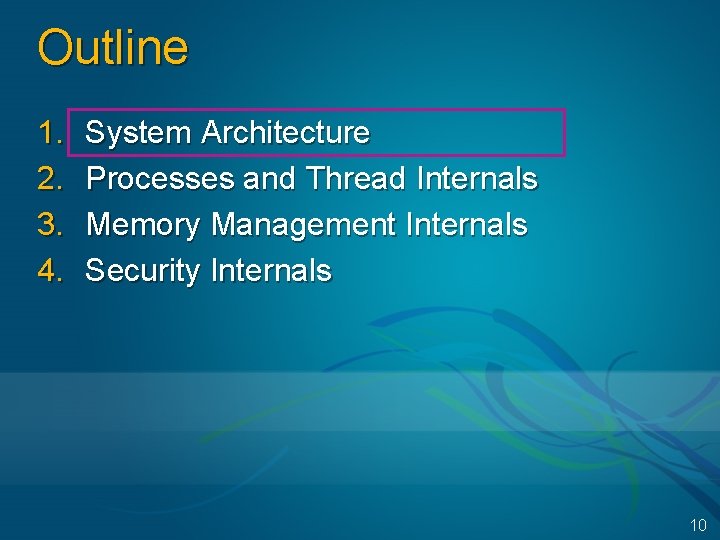 Outline

1. System Architecture
2. Processes and Thread Internals
3. Memory Management Internals
4. Security Internals

10